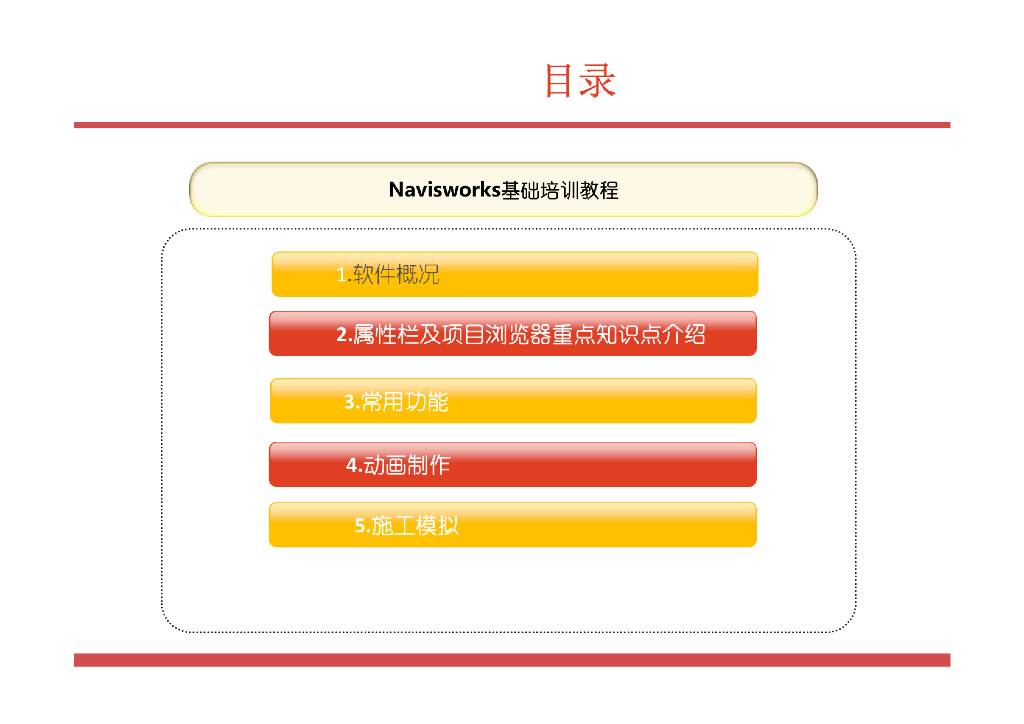 目录

Navisworks基础培训教程

1.软件概况

2.属性栏及项目浏览器重点知识点介绍

3.常用功能

4.动画制作

5.施工模拟